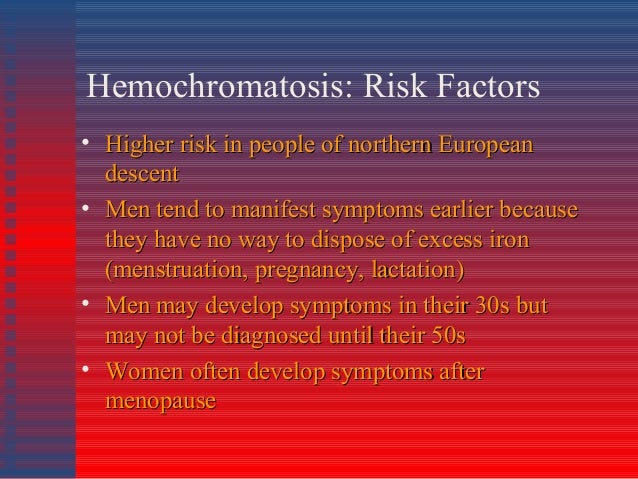 Hemochromatosis: Risk Factors

• Higher risk in people of northern European descent
• Men tend to manifest symptoms earlier because they have no way to dispose of excess iron (menstruation, pregnancy, lactation)
• Men may develop symptoms in their 30s but may not be diagnosed until their 50s
• Women often develop symptoms after menopause